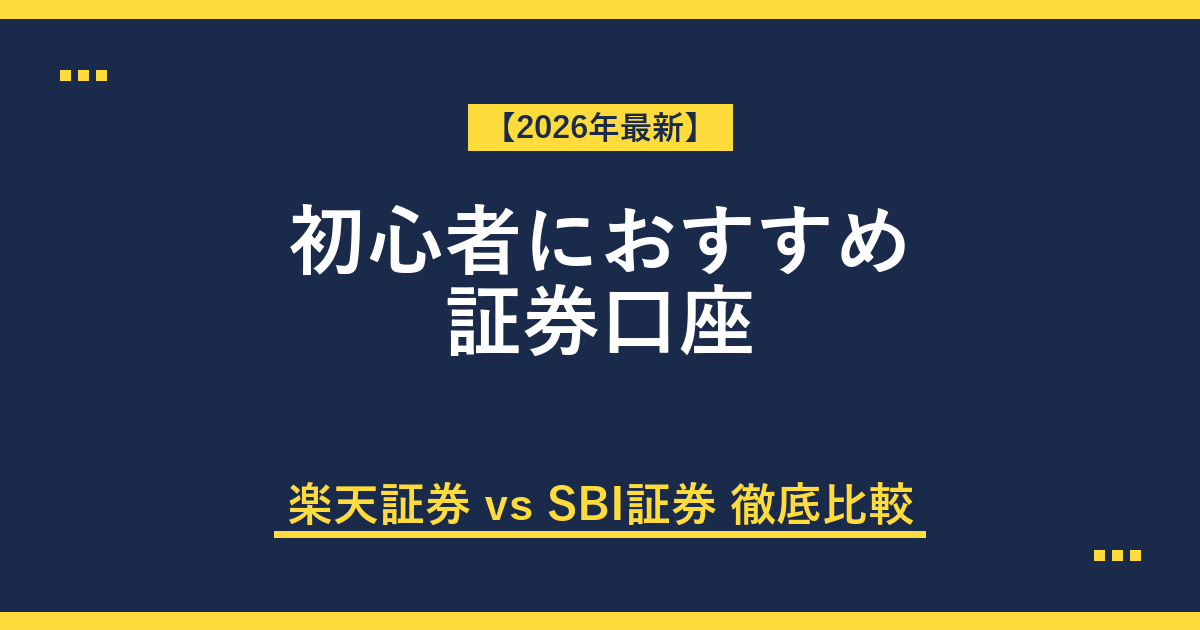 【2026年最新】

初心者におすすめ
証券口座

楽天証券 vs SBI証券 徹底比較